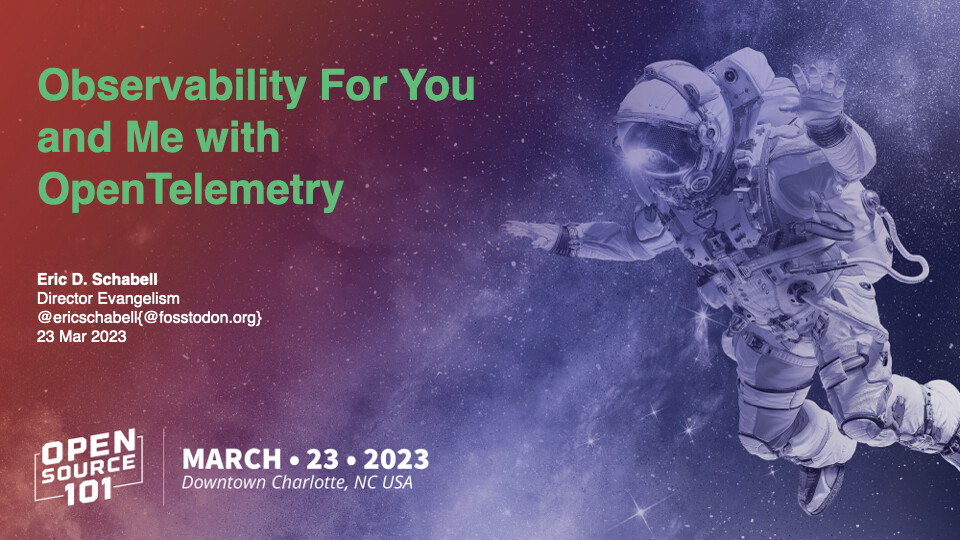 Observability For You and Me with OpenTelemetry

Eric D. Schabell
Director Evangelism
@ericschabell{@fosstodon.org}
23 Mar 2023

OPEN SOURCE 101

MARCH • 23 • 2023
Downtown Charlotte, NC USA